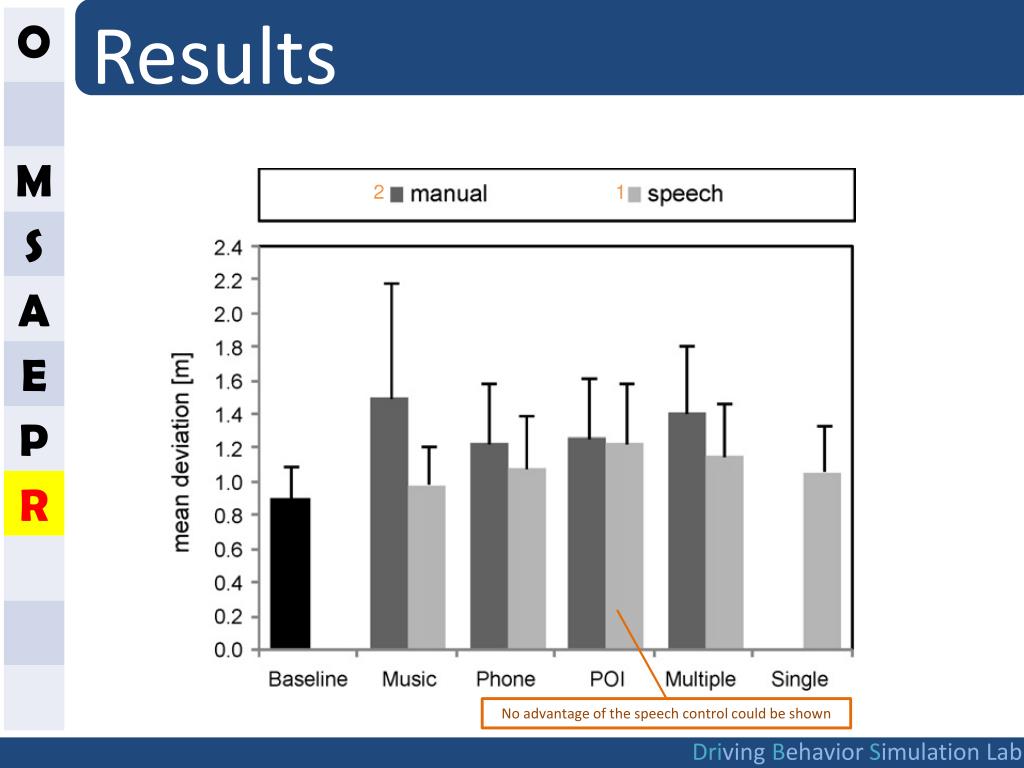 O
M
S
A
E
P
R

Results

2 manual 1 speech

mean deviation [m]

2.4
2.2
2.0
1.8
1.6
1.4
1.2
1.0
0.8
0.6
0.4
0.2
0.0

Baseline Music Phone POI Multiple Single

No advantage of the speech control could be shown

Driving Behavior Simulation Lab